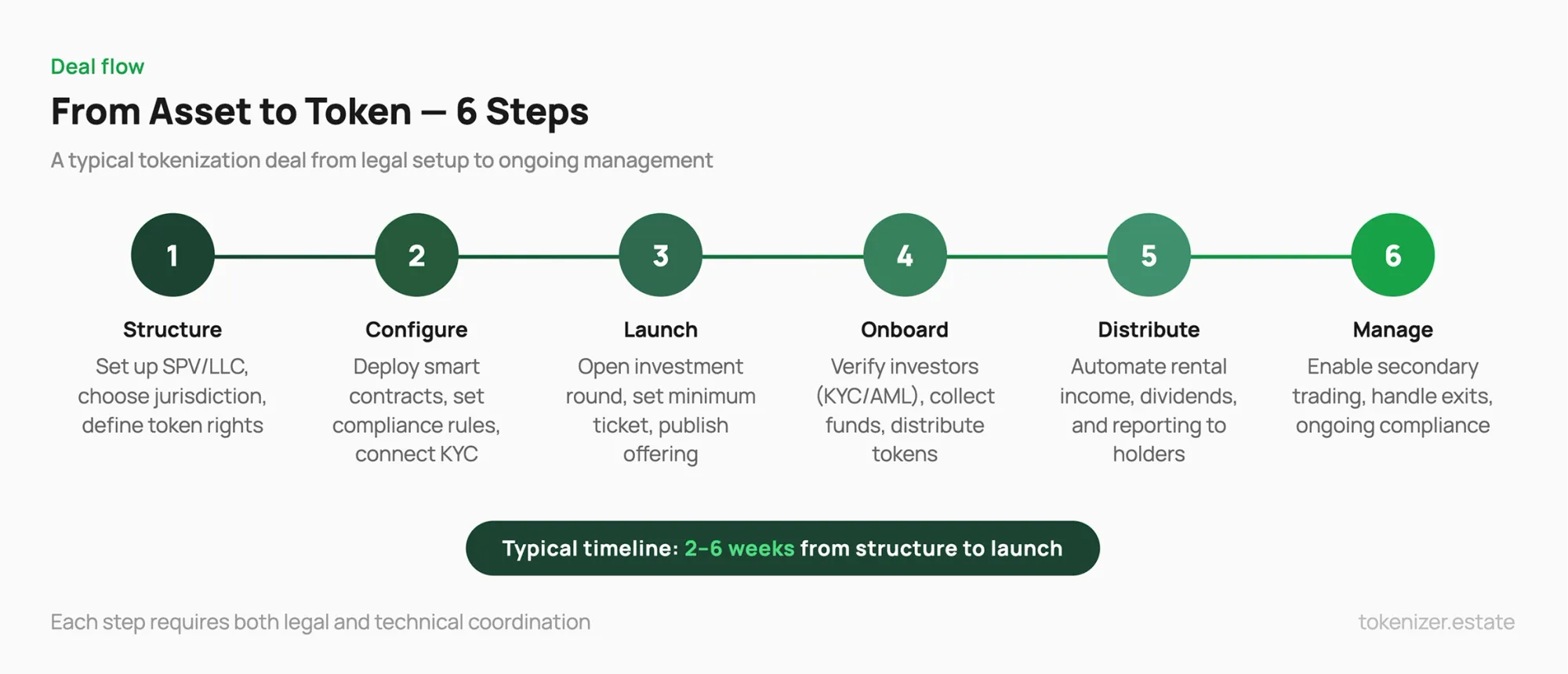 Deal flow

From Asset to Token — 6 Steps

A typical tokenization deal from legal setup to ongoing management

1

Structure

Set up SPV/LLC, choose jurisdiction, define token rights

2

Configure

Deploy smart contracts, set compliance rules, connect KYC

3

Launch

Open investment round, set minimum ticket, publish offering

4

Onboard

Verify investors (KYC/AML), collect funds, distribute tokens

5

Distribute

Automate rental income, dividends, and reporting to holders

6

Manage

Enable secondary trading, handle exits, ongoing compliance

Typical timeline: 2–6 weeks from structure to launch

Each step requires both legal and technical coordination

tokenizer.estate